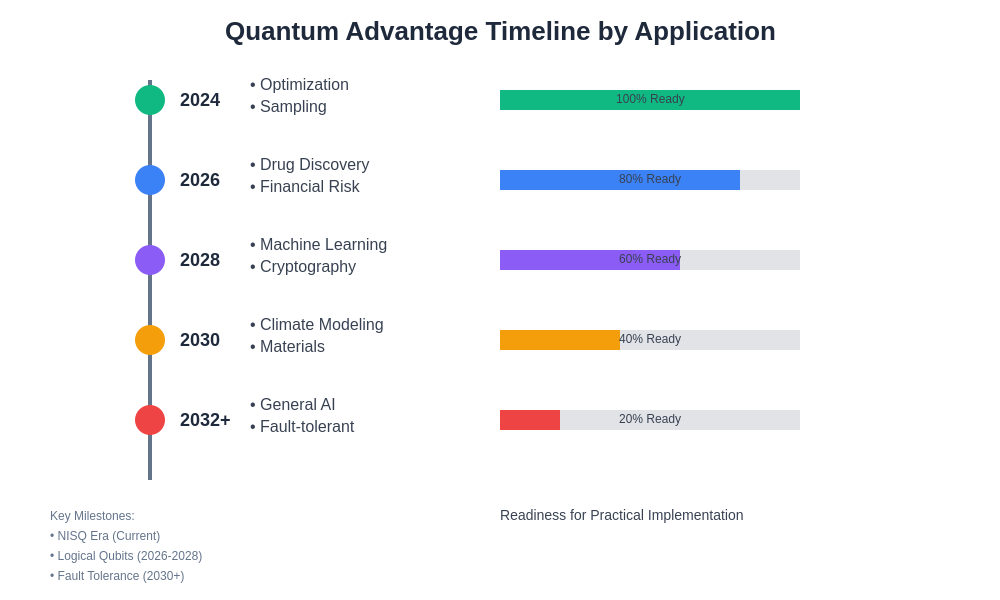 Quantum Advantage Timeline by Application

2024
• Optimization
• Sampling
100% Ready

2026
• Drug Discovery
• Financial Risk
80% Ready

2028
• Machine Learning
• Cryptography
60% Ready

2030
• Climate Modeling
• Materials
40% Ready

2032+
• General AI
• Fault-tolerant
20% Ready

Key Milestones:
• NISQ Era (Current)
• Logical Qubits (2026-2028)
• Fault Tolerance (2030+)

Readiness for Practical Implementation